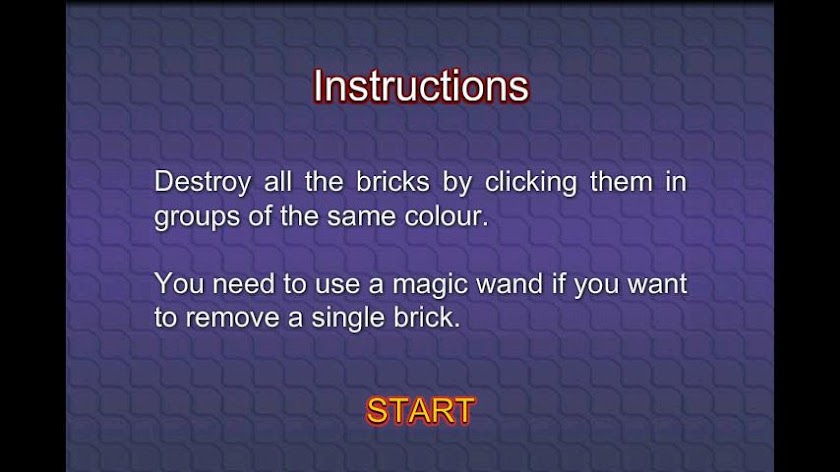 Instructions

Destroy all the bricks by clicking them in groups of the same colour.

You need to use a magic wand if you want to remove a single brick.

START